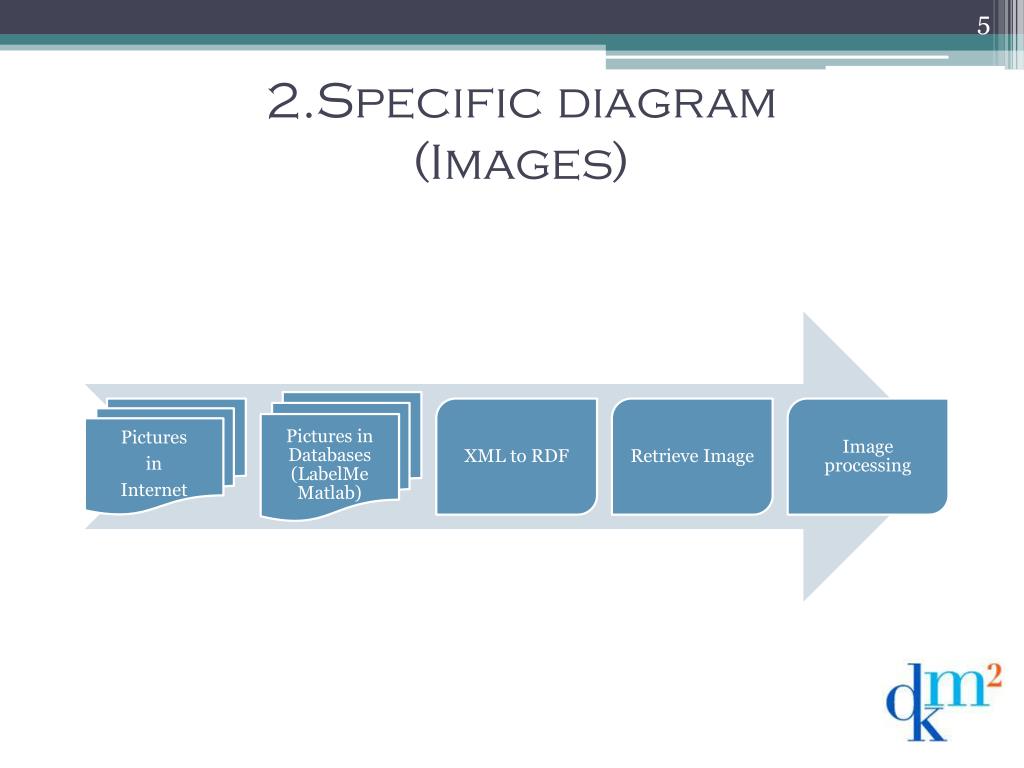 5

2.Specific diagram (Images)

Pictures in Internet

Pictures in Databases (LabelMe Matlab)

XML to RDF

Retrieve Image

Image processing

dkm²